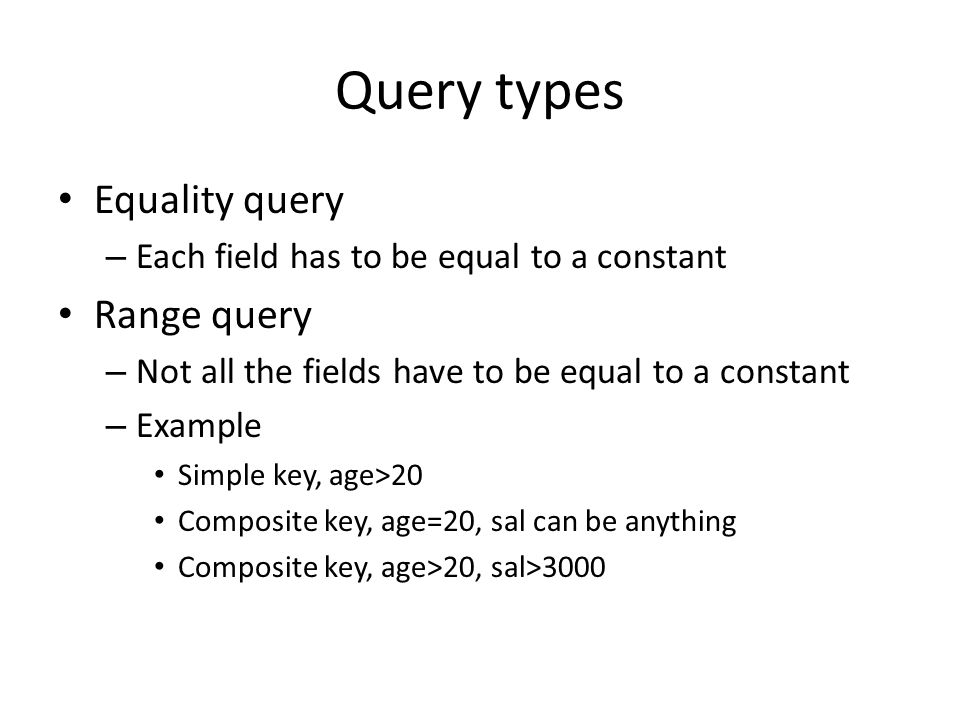 Query types

• Equality query
  – Each field has to be equal to a constant
• Range query
  – Not all the fields have to be equal to a constant
  – Example
    • Simple key, age>20
    • Composite key, age=20, sal can be anything
    • Composite key, age>20, sal>3000